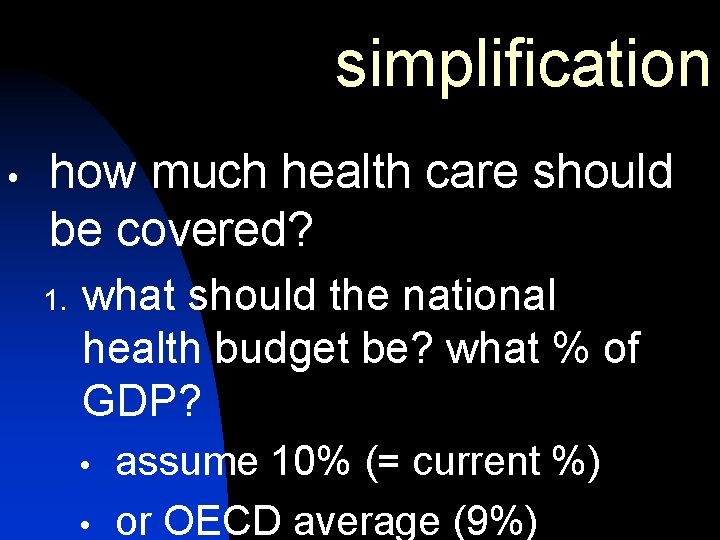 simplification

• how much health care should be covered?

1. what should the national health budget be? what % of GDP?

• assume 10% (= current %)

• or OECD average (9%)